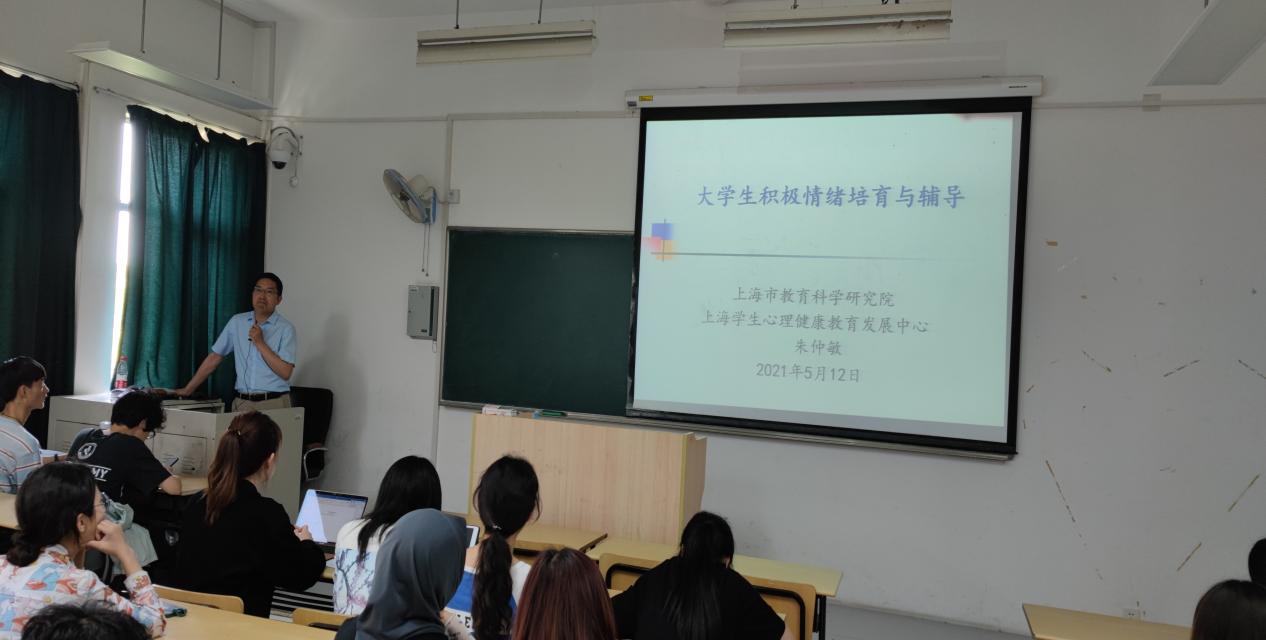 大学生积极情绪培育与辅导

上海市教育科学研究院
上海学生心理健康教育发展中心
朱仲敏
2021年5月12日